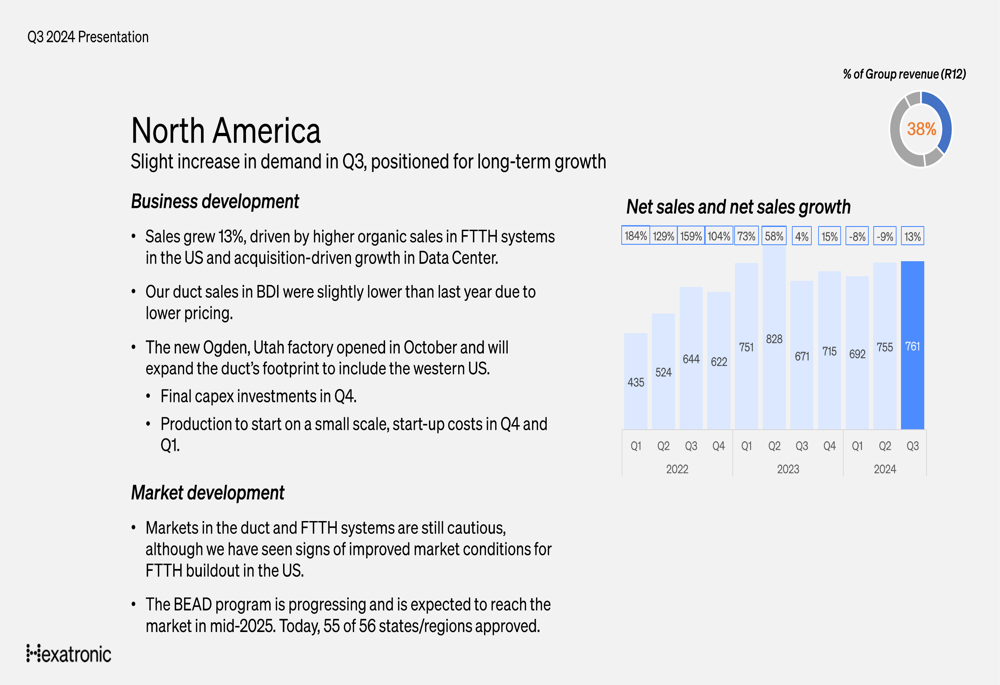 Q3 2024 Presentation

% of Group revenue (R12)

38%

North America

Slight increase in demand in Q3, positioned for long-term growth

Business development

• Sales grew 13%, driven by higher organic sales in FTTH systems in the US and acquisition-driven growth in Data Center.

• Our duct sales in BDI were slightly lower than last year due to lower pricing.

• The new Ogden, Utah factory opened in October and will expand the duct's footprint to include the western US.

• Final capex investments in Q4.

• Production to start on a small scale, start-up costs in Q4 and Q1.

Market development

• Markets in the duct and FTTH systems are still cautious, although we have seen signs of improved market conditions for FTTH buildout in the US.

• The BEAD program is progressing and is expected to reach the market in mid-2025. Today, 55 of 56 states/regions approved.

Net sales and net sales growth

184% 129% 159% 104% 73% 58% 4% 15% -8% -9% 13%

435 524 644 622 751 828 671 715 692 755 761

Q1 Q2 Q3 Q4 Q1 Q2 Q3 Q4 Q1 Q2 Q3

2022 2023 2024

Hexatronic